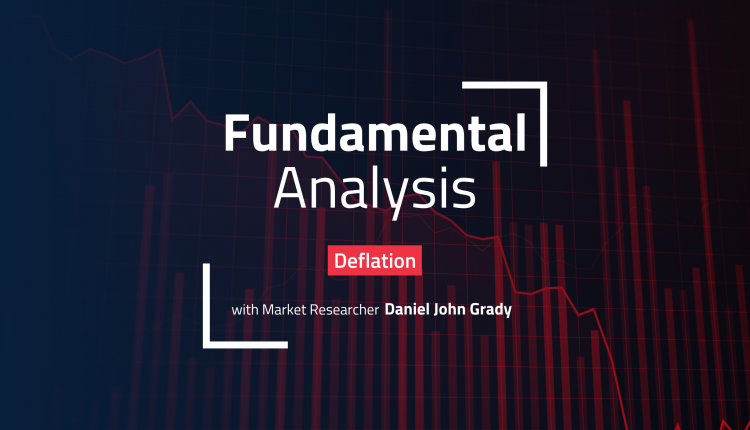 Fundamental
Analysis

Deflation

with Market Researcher Daniel John Grady